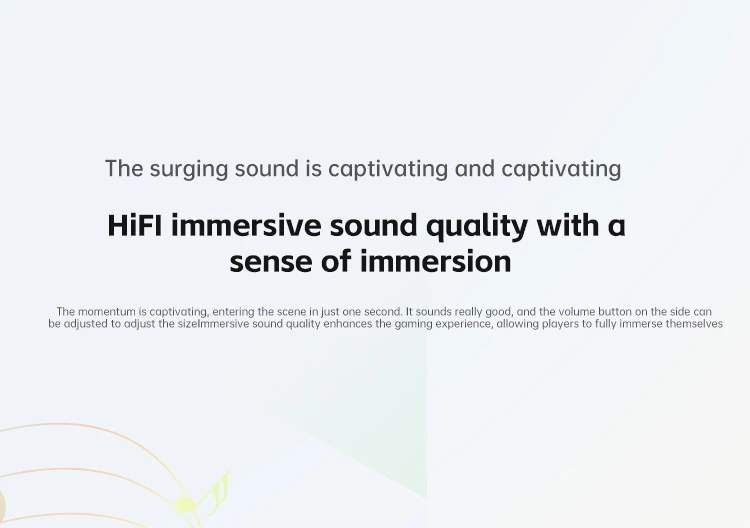 The surging sound is captivating and captivating

HiFI immersive sound quality with a sense of immersion

The momentum is captivating, entering the scene in just one second. It sounds really good, and the volume button on the side can be adjusted to adjust the sizeImmersive sound quality enhances the gaming experience, allowing players to fully immerse themselves